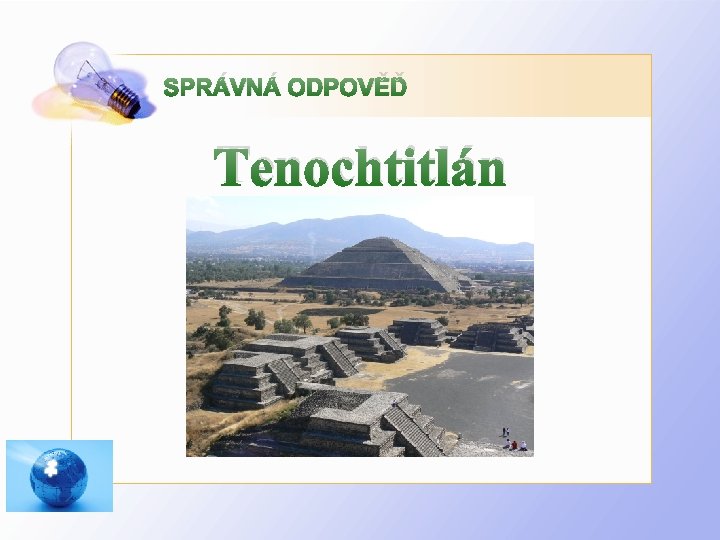 SPRÁVNÁ ODPOVĚĎ

Tenochtitlán